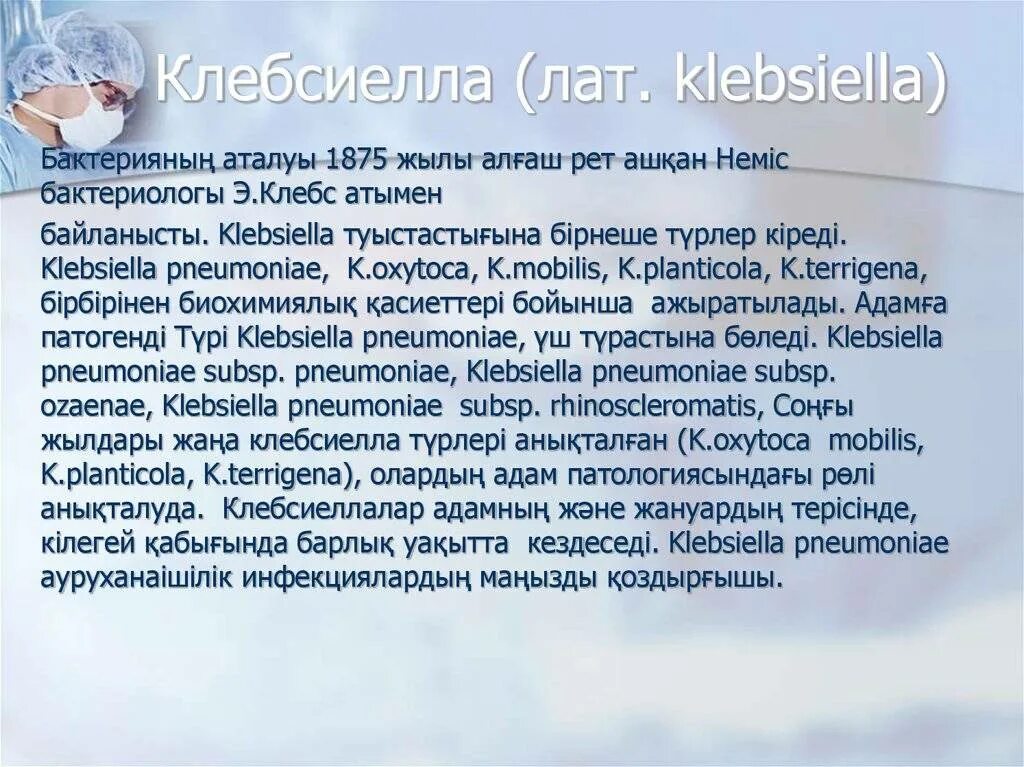 Клебсиелла (лат. klebsiella)

Бактерияның аталуы 1875 жылы алғаш рет ашқан Неміс бактериологы Э.Клебс атымен

байланысты. Klebsiella туыстастығына бірнеше түрлер кіреді. Klebsiella pneumoniae, K.oxytoca, K.mobilis, K.planticola, K.terrigena, бірбірінен биохимиялық қасиеттері бойынша ажыратылады. Адамға патогенді Түрі Klebsiella pneumoniae, үш түрастына бөледі. Klebsiella pneumoniae subsp. pneumoniae, Klebsiella pneumoniae subsp. ozaenae, Klebsiella pneumoniae subsp. rhinoscleromatis, Соңғы жылдары жаңа клебсиелла түрлері анықталған (K.oxytoca mobilis, K.planticola, K.terrigena), олардың адам патологиясындағы рөлі анықталуда. Клебсиеллалар адамның және жануардың терісінде, кілегей қабығында барлық уақытта кездеседі. Klebsiella pneumoniae ауруханаішілік инфекциялардың маңызды қоздырғышы.